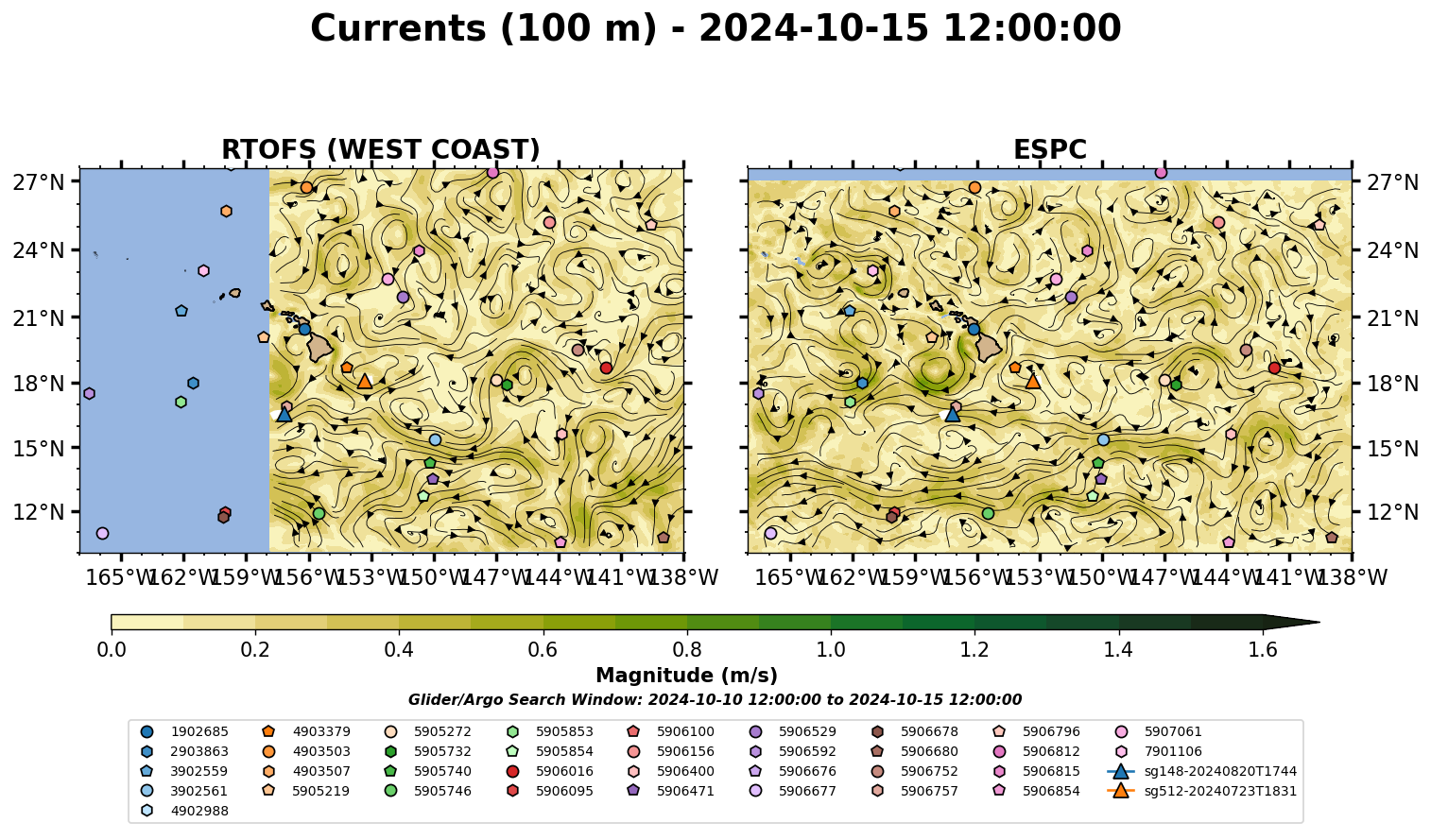 Currents (100 m) - 2024-10-15 12:00:00

RTOFS (WEST COAST)

27°N
24°N
21°N
18°N
15°N
12°N

165°W 162°W 159°W 156°W 153°W 150°W 147°W 144°W 141°W 138°W

ESPC

27°N
24°N
21°N
18°N
15°N
12°N

165°W 162°W 159°W 156°W 153°W 150°W 147°W 144°W 141°W 138°W

0.0 0.2 0.4 0.6 0.8 1.0 1.2 1.4 1.6

Magnitude (m/s)

Glider/Argo Search Window: 2024-10-10 12:00:00 to 2024-10-15 12:00:00

1902685
2903863
3902559
3902561
4902988
4903379
4903503
4903507
5905219
5905272
5905732
5905740
5905746
5905853
5905854
5906016
5906095
5906100
5906156
5906400
5906471
5906529
5906592
5906676
5906677
5906678
5906680
5906752
5906757
5906796
5906812
5906815
5906854
5907061
7901106
sg148-20240820T1744
sg512-20240723T1831